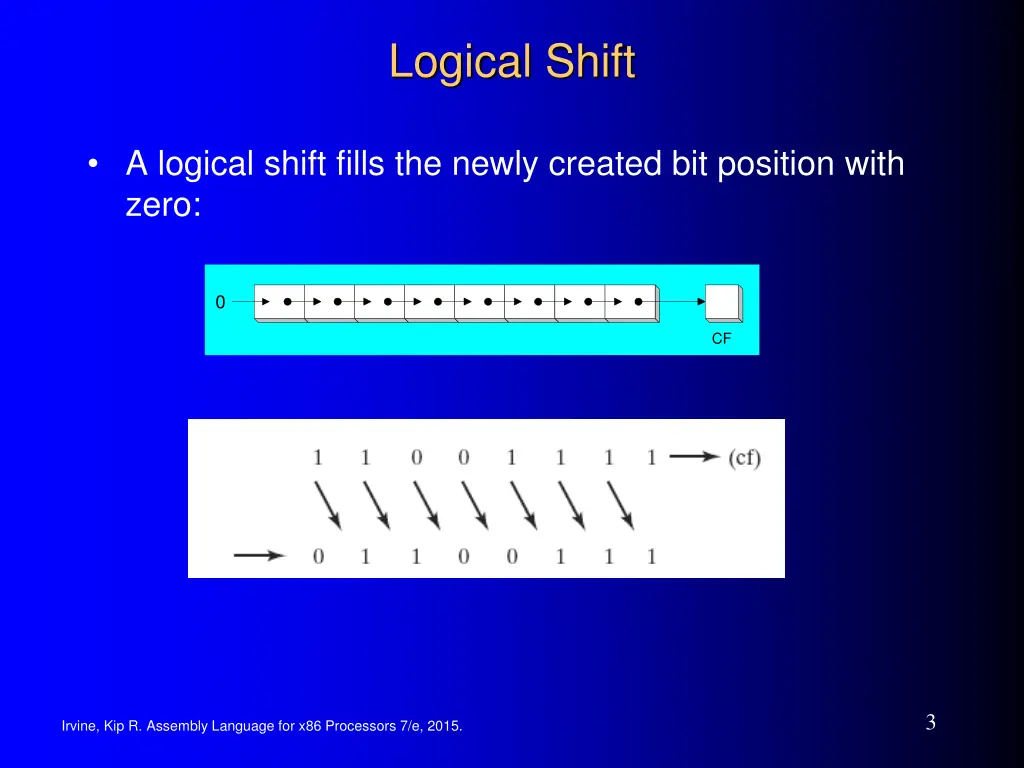 Logical Shift

• A logical shift fills the newly created bit position with zero:

0

CF

1 1 0 0 1 1 1 1 (cf)

0 1 1 0 0 1 1 1

Irvine, Kip R. Assembly Language for x86 Processors 7/e, 2015.

3